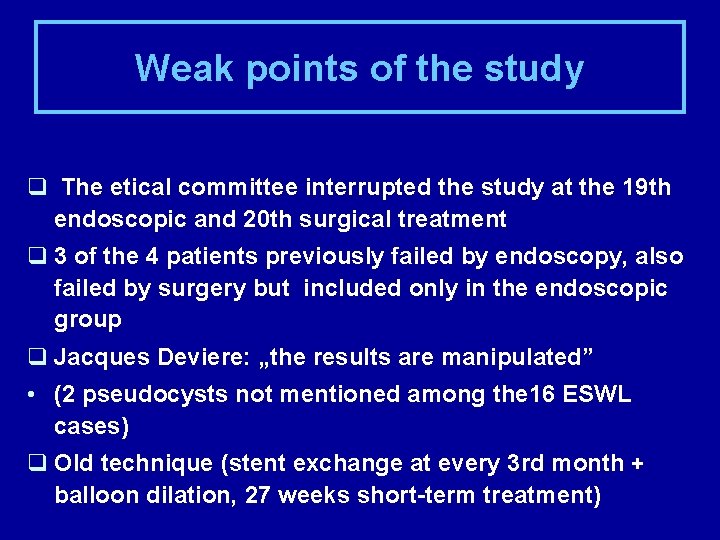 Weak points of the study

❑ The etical committee interrupted the study at the 19th endoscopic and 20th surgical treatment

❑ 3 of the 4 patients previously failed by endoscopy, also failed by surgery but included only in the endoscopic group

❑ Jacques Deviere: „the results are manipulated”

• (2 pseudocysts not mentioned among the16 ESWL cases)

❑ Old technique (stent exchange at every 3rd month + balloon dilation, 27 weeks short-term treatment)